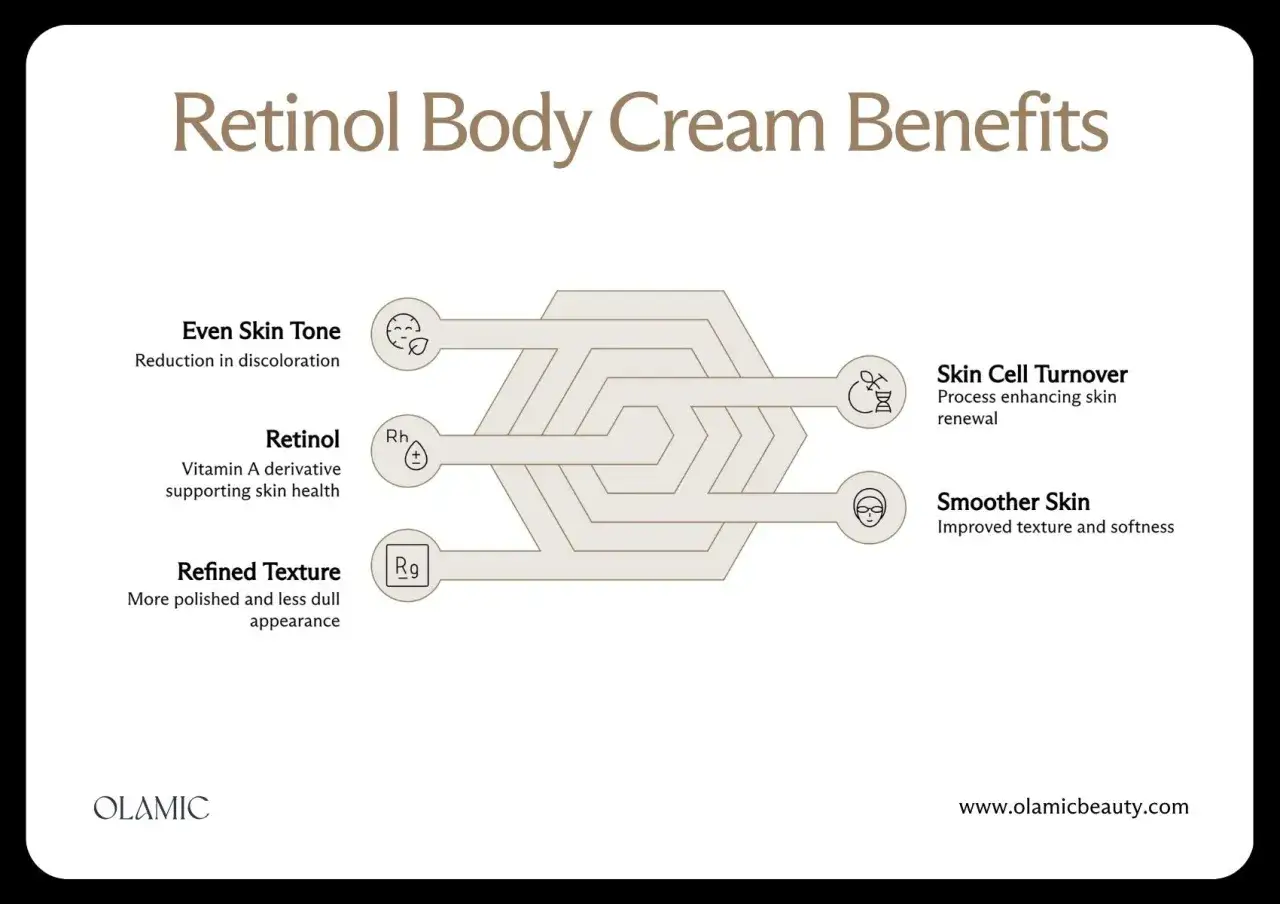 Retinol Body Cream Benefits

Even Skin Tone
Reduction in discoloration

Retinol
Vitamin A derivative supporting skin health

Refined Texture
More polished and less dull appearance

Rh

Rg

Skin Cell Turnover
Process enhancing skin renewal

Smoother Skin
Improved texture and softness

OLAMIC

www.olamicbeauty.com